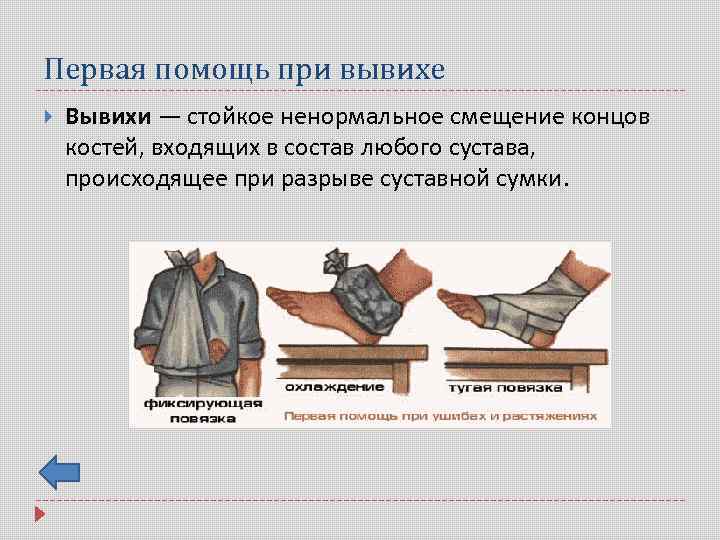 Первая помощь при вывихе

Вывихи — стойкое ненормальное смещение концов костей, входящих в состав любого сустава, происходящее при разрыве суставной сумки.

фиксирующая повязка

охлаждение

тугая повязка

Первая помощь при ушибах и растяжениях